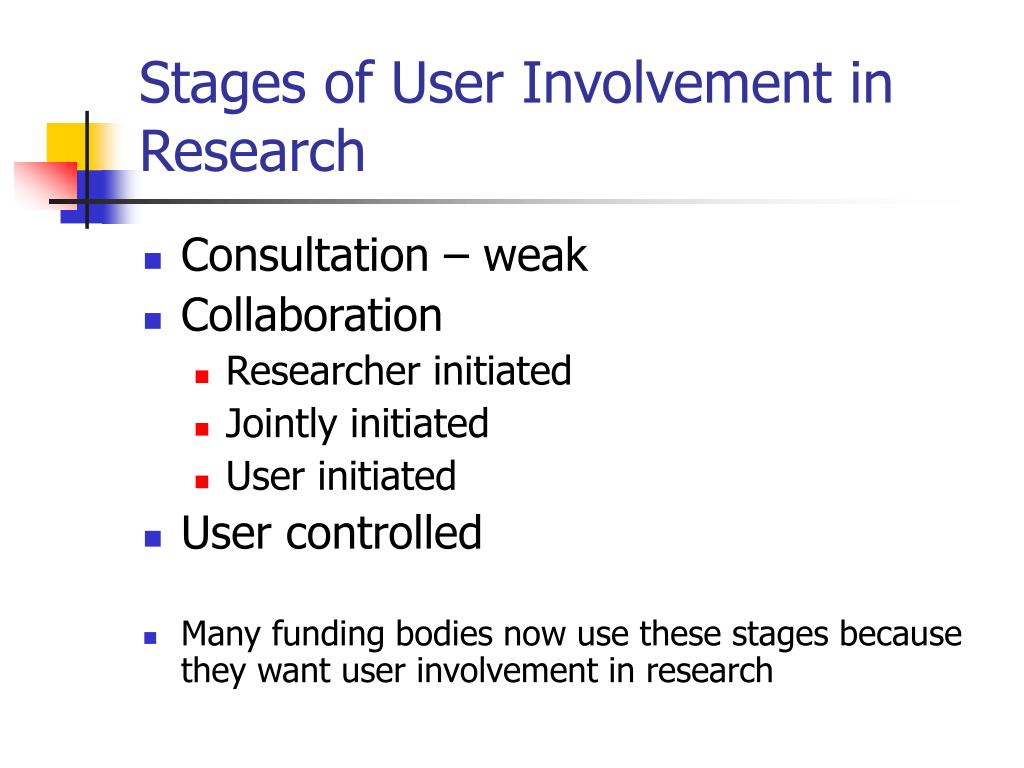 Stages of User Involvement in Research

- Consultation – weak
- Collaboration
  - Researcher initiated
  - Jointly initiated
  - User initiated
- User controlled

- Many funding bodies now use these stages because they want user involvement in research